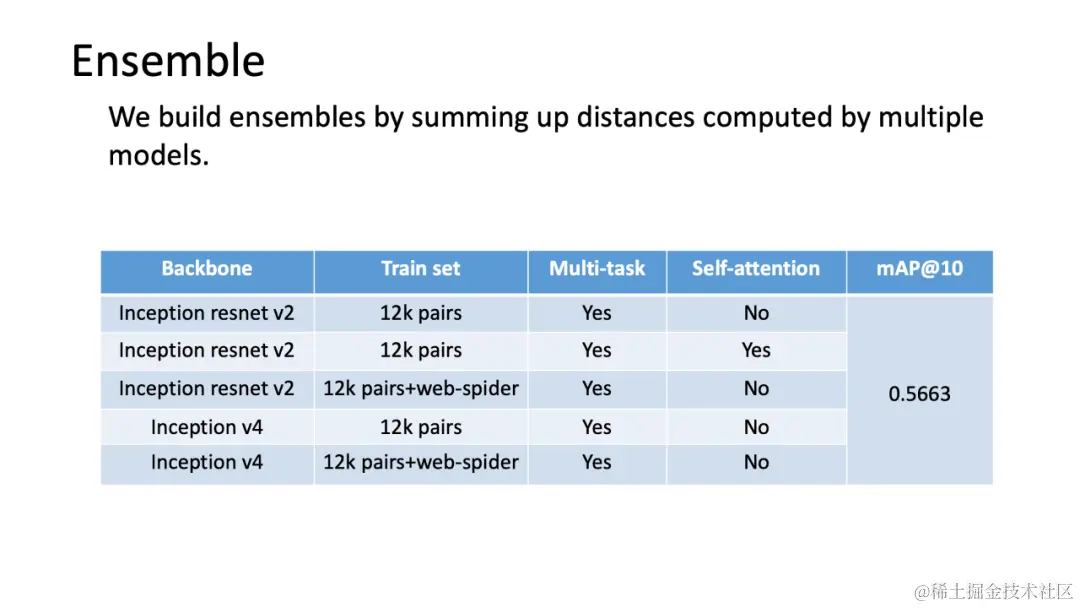 Ensemble

We build ensembles by summing up distances computed by multiple models.

| Backbone | Train set | Multi-task | Self-attention | mAP@10 |
|---|---|---|---|---|
| Inception resnet v2 | 12k pairs | Yes | No | 0.5663 |
| Inception resnet v2 | 12k pairs | Yes | Yes | |
| Inception resnet v2 | 12k pairs+web-spider | Yes | No | |
| Inception v4 | 12k pairs | Yes | No | |
| Inception v4 | 12k pairs+web-spider | Yes | No | |

@稀土掘金技术社区